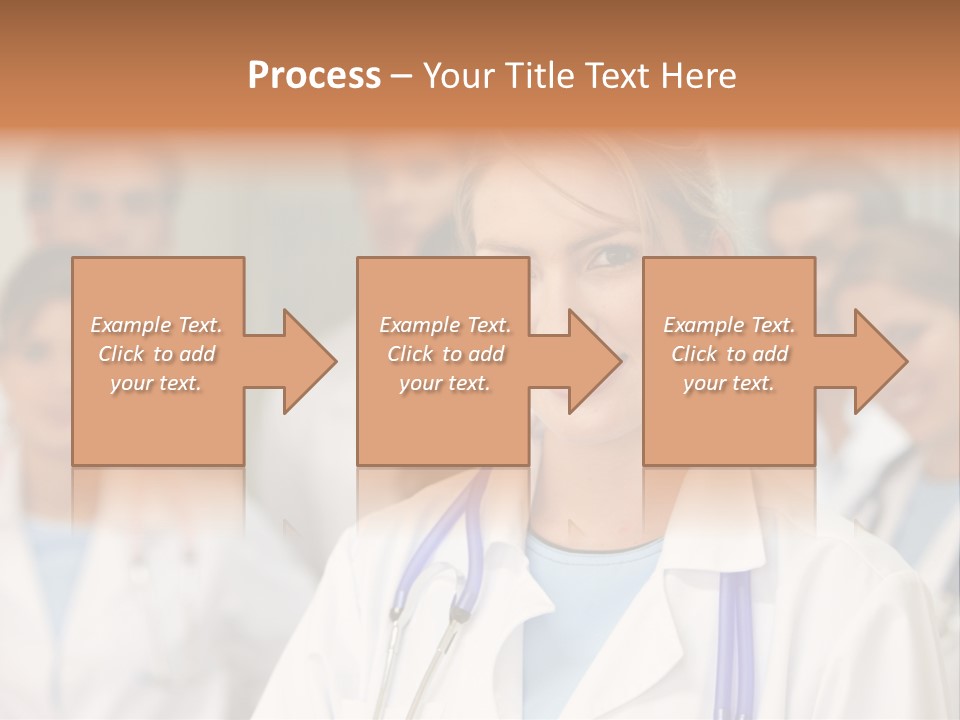 Process – Your Title Text Here

Example Text. Click to add your text.

Example Text. Click to add your text.

Example Text. Click to add your text.